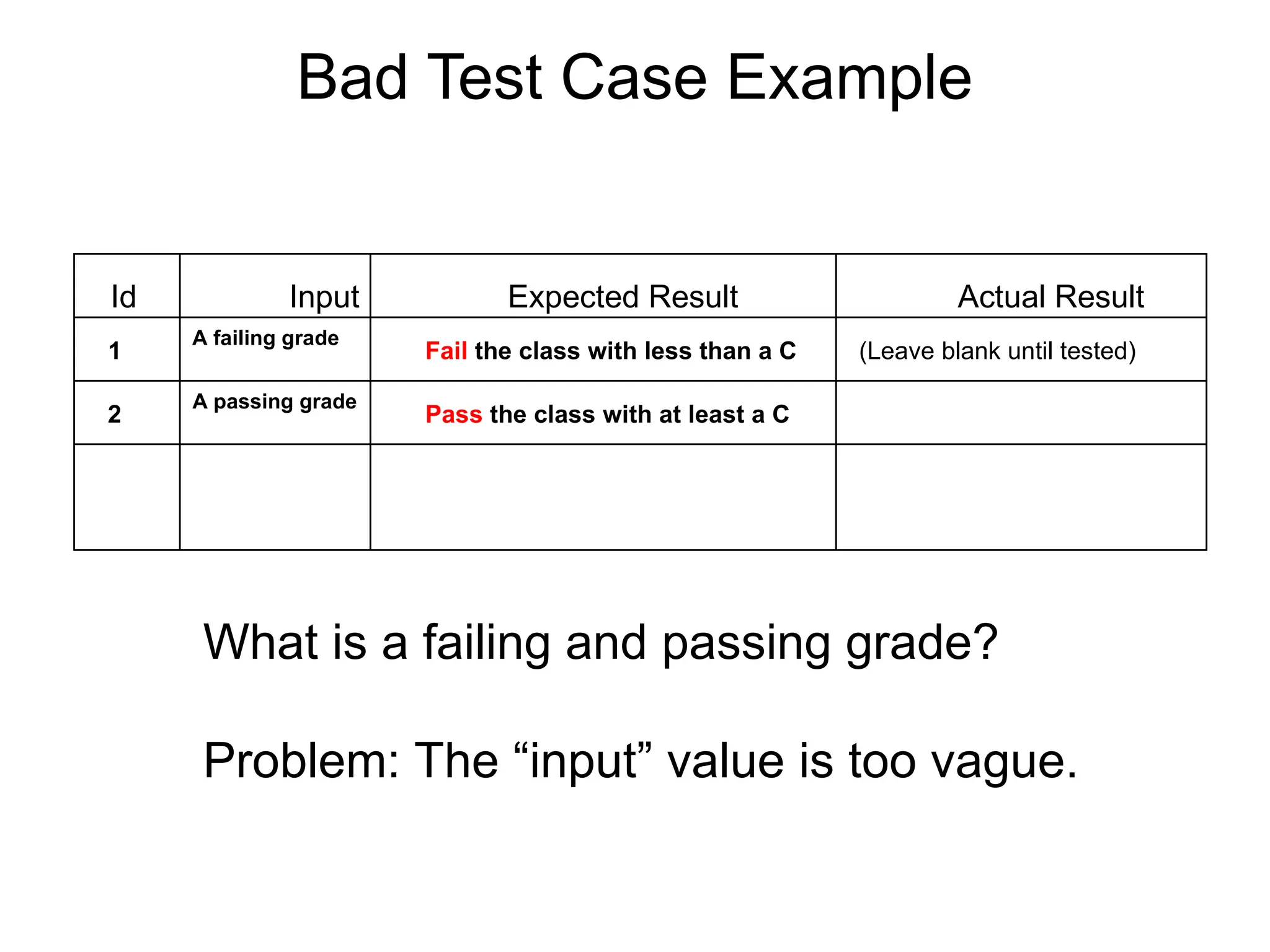 Bad Test Case Example

| Id | Input | Expected Result | Actual Result |
|---|---|---|---|
| 1 | A failing grade | Fail the class with less than a C | (Leave blank until tested) |
| 2 | A passing grade | Pass the class with at least a C | |
| | | | |

What is a failing and passing grade?

Problem: The “input” value is too vague.